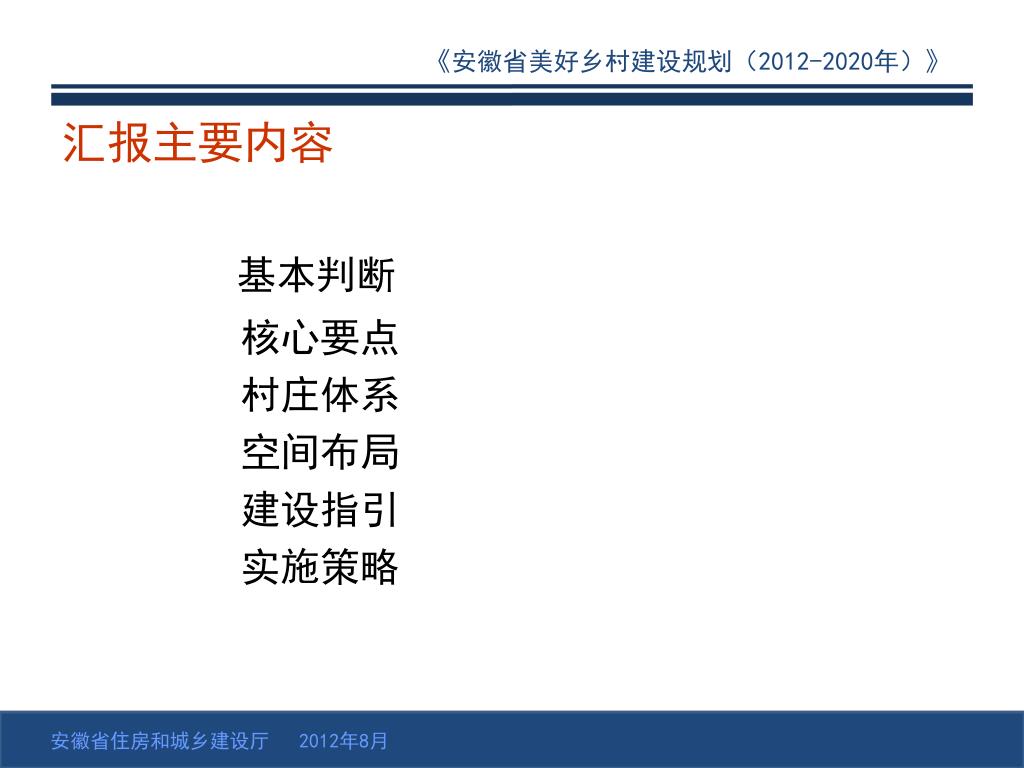 《安徽省美好乡村建设规划（2012-2020年）》

汇报主要内容

基本判断
核心要点
村庄体系
空间布局
建设指引
实施策略

安徽省住房和城乡建设厅 2012年8月